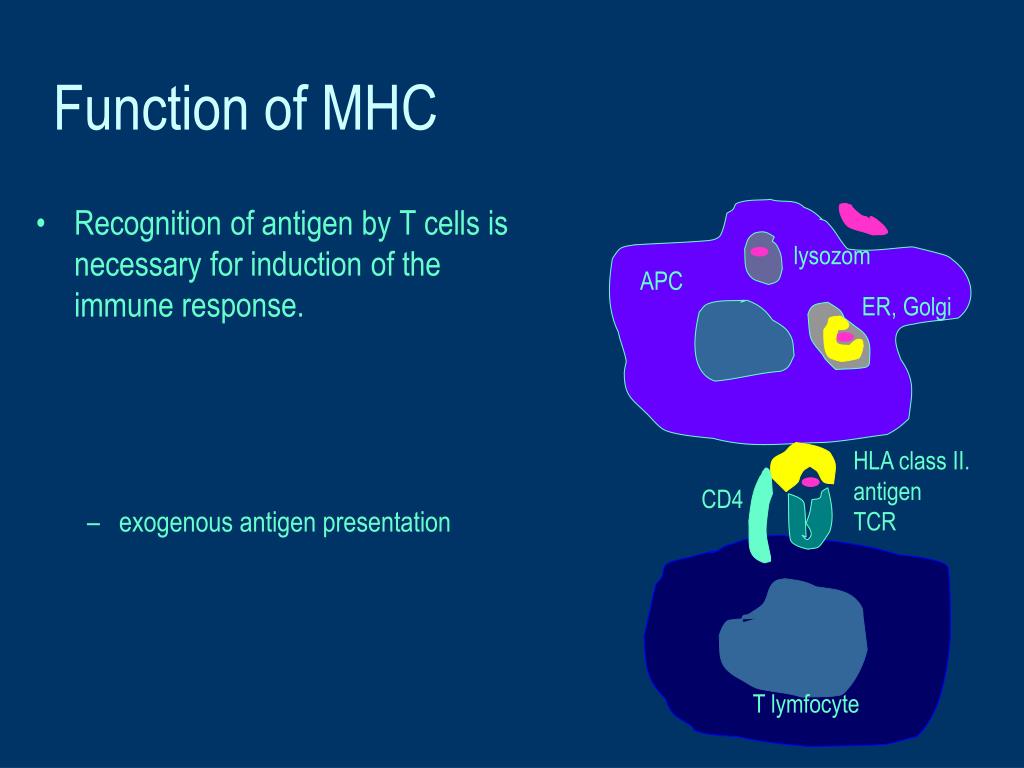 Function of MHC

• Recognition of antigen by T cells is necessary for induction of the immune response.

– exogenous antigen presentation

lysozom
APC
ER, Golgi
HLA class II.
antigen
TCR
CD4
T lymfocyte